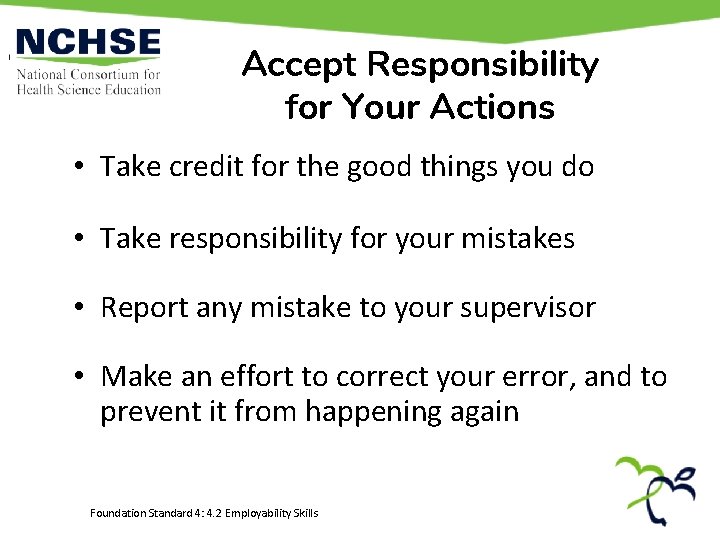 NCHSE
National Consortium for Health Science Education

Accept Responsibility for Your Actions

• Take credit for the good things you do

• Take responsibility for your mistakes

• Report any mistake to your supervisor

• Make an effort to correct your error, and to prevent it from happening again

Foundation Standard 4: 4.2 Employability Skills